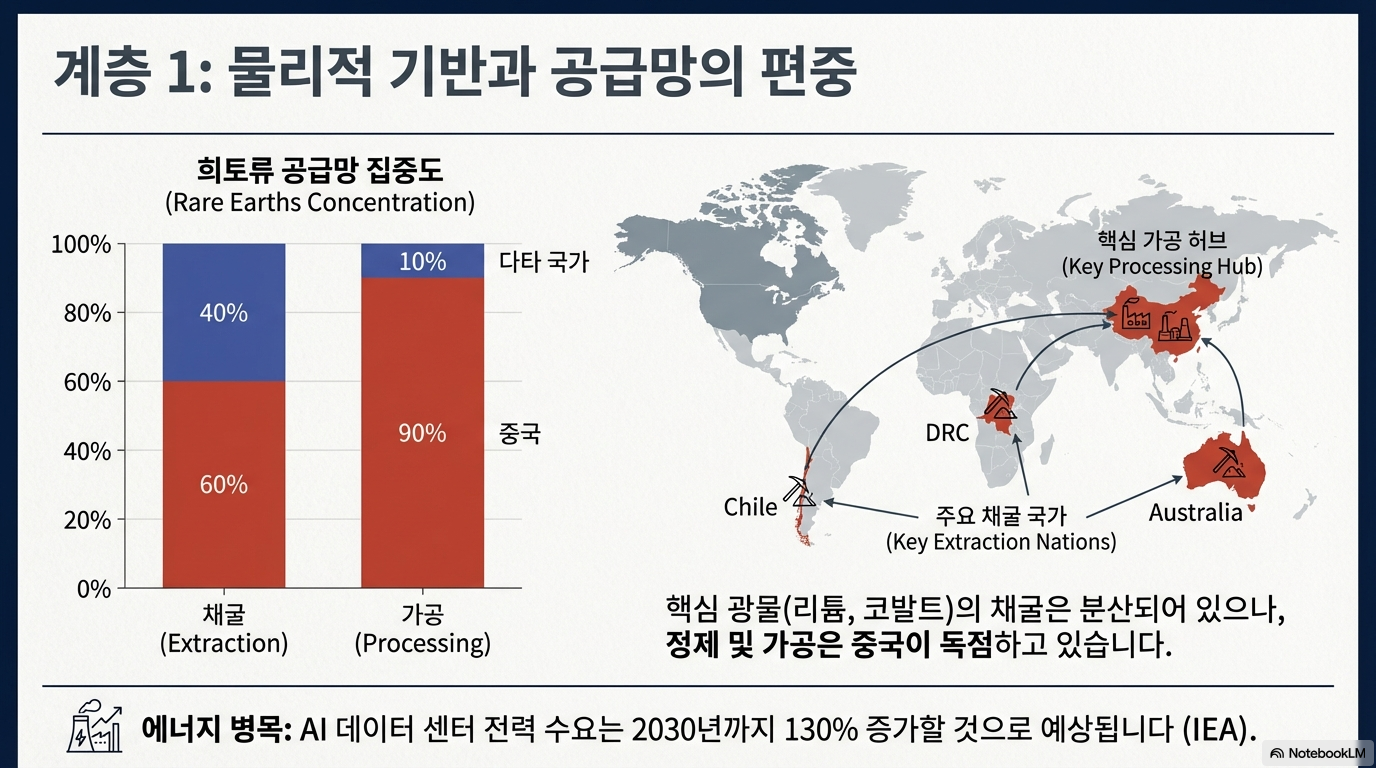 계층 1: 물리적 기반과 공급망의 편중

희토류 공급망 집중도
(Rare Earths Concentration)

100%
80%
60%
40%
20%
0%

40%
60%
10%
90%

다타 국가
중국

채굴
(Extraction)

가공
(Processing)

핵심 가공 허브
(Key Processing Hub)

DRC
Chile
Australia

주요 채굴 국가
(Key Extraction Nations)

핵심 광물(리튬, 코발트)의 채굴은 분산되어 있으나, 정제 및 가공은 중국이 독점하고 있습니다.

에너지 병목: AI 데이터 센터 전력 수요는 2030년까지 130% 증가할 것으로 예상됩니다 (IEA).

NotebookLM